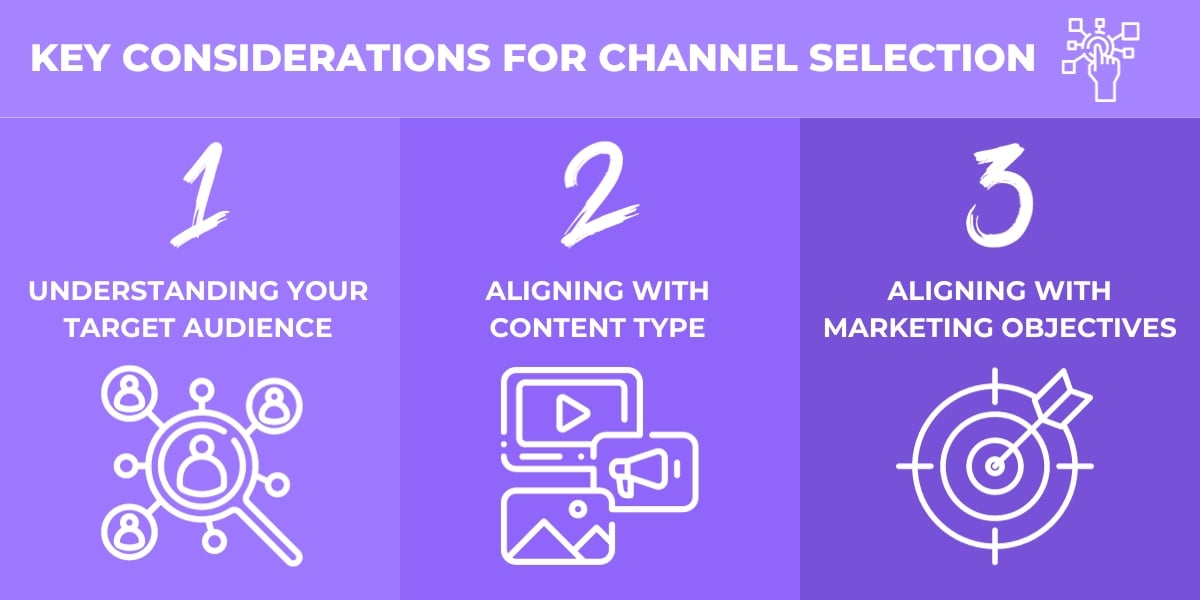 KEY CONSIDERATIONS FOR CHANNEL SELECTION

1

UNDERSTANDING YOUR TARGET AUDIENCE

2

ALIGNING WITH CONTENT TYPE

3

ALIGNING WITH MARKETING OBJECTIVES